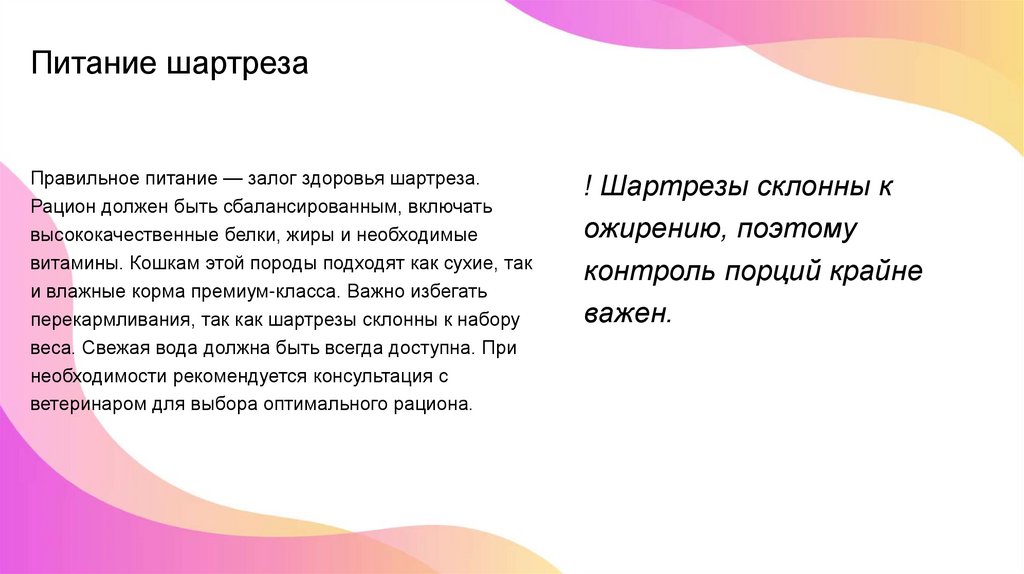 Питание шартреза

Правильное питание — залог здоровья шартреза. Рацион должен быть сбалансированным, включать высококачественные белки, жиры и необходимые витамины. Кошкам этой породы подходят как сухие, так и влажные корма премиум-класса. Важно избегать перекармливания, так как шартрезы склонны к набору веса. Свежая вода должна быть всегда доступна. При необходимости рекомендуется консультация с ветеринаром для выбора оптимального рациона.

! Шартрезы склонны к ожирению, поэтому контроль порций крайне важен.